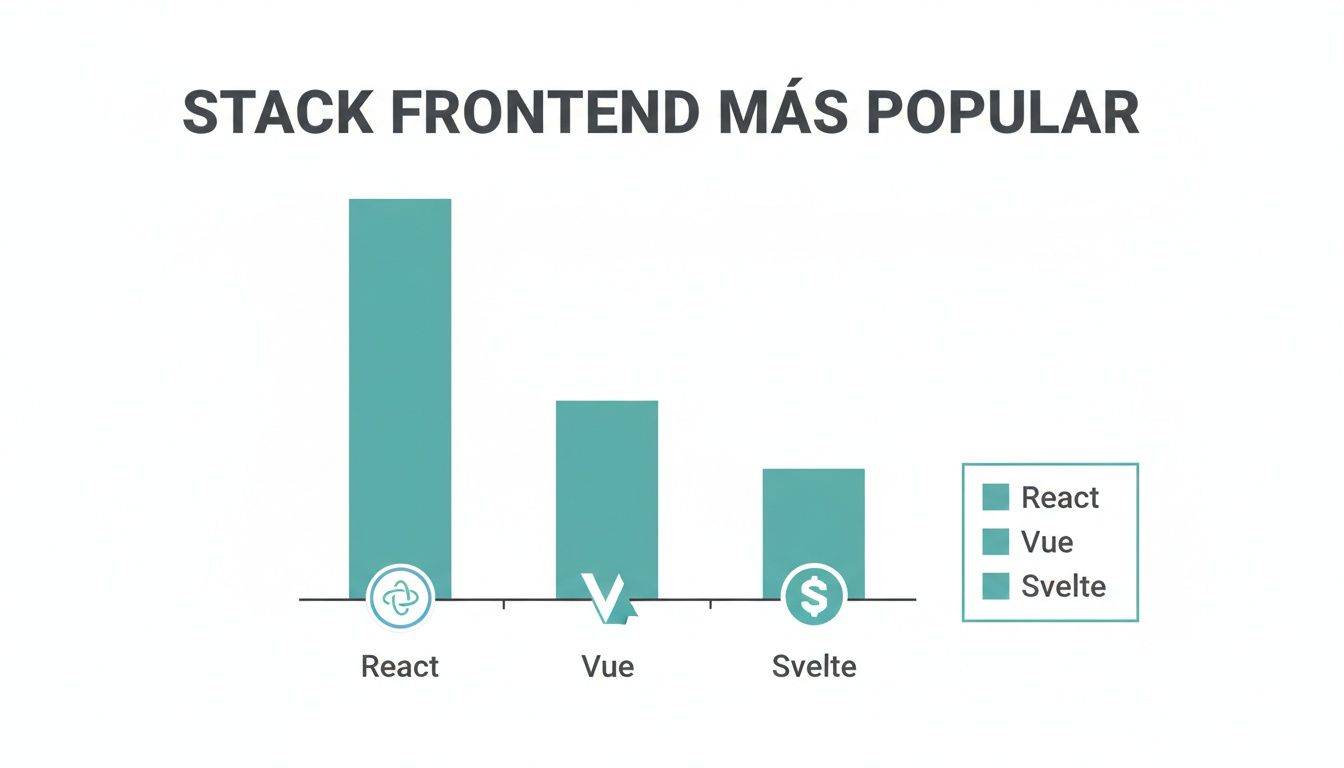 STACK FRONTEND MÁS POPULAR

React
Vue
Svelte

React
Vue
Svelte